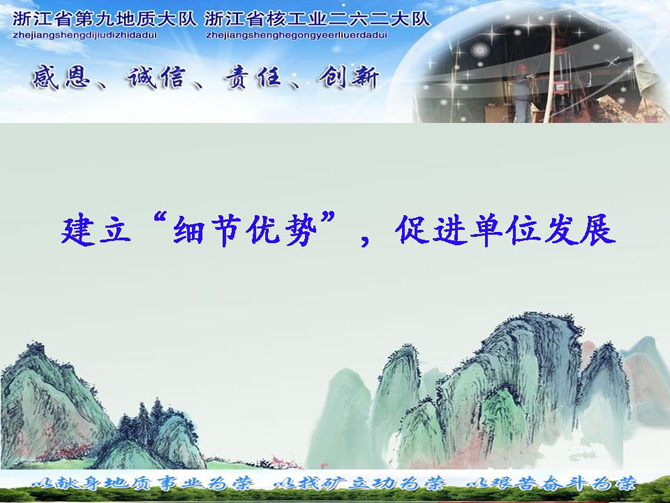 浙江省第九地质大队 浙江省核工业二六二大队
zhejiangshengdijiudizhidadui zhejiangshenghegongyeerliuerdadui

感恩、诚信、责任、创新

建立“细节优势”，促进单位发展

以献身地质事业为荣 以找矿立功为荣 以艰苦奋斗为荣